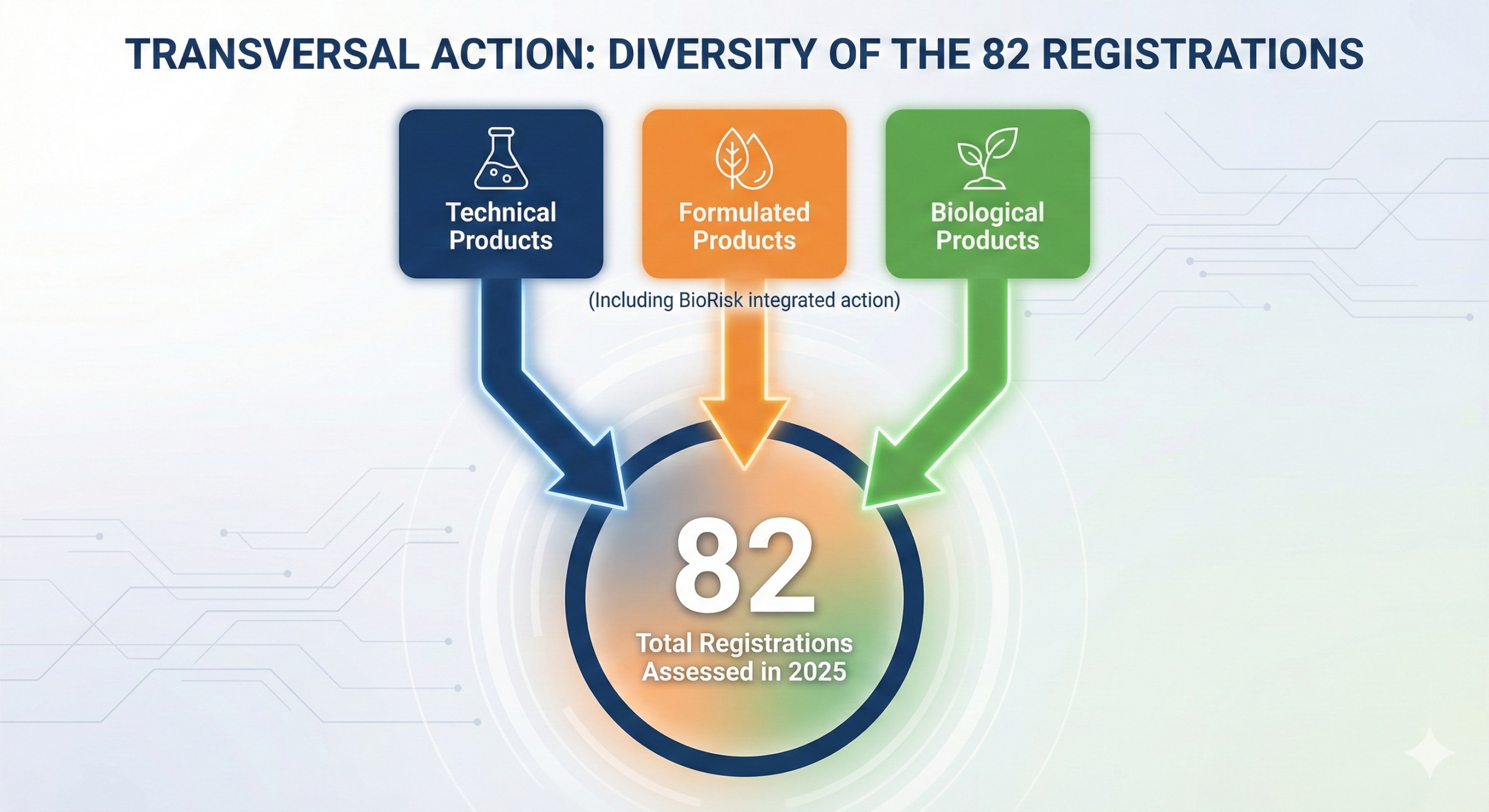 TRANSVERSAL ACTION: DIVERSITY OF THE 82 REGISTRATIONS

Technical Products

Formulated Products

Biological Products

(Including BioRisk integrated action)

82

Total Registrations Assessed in 2025